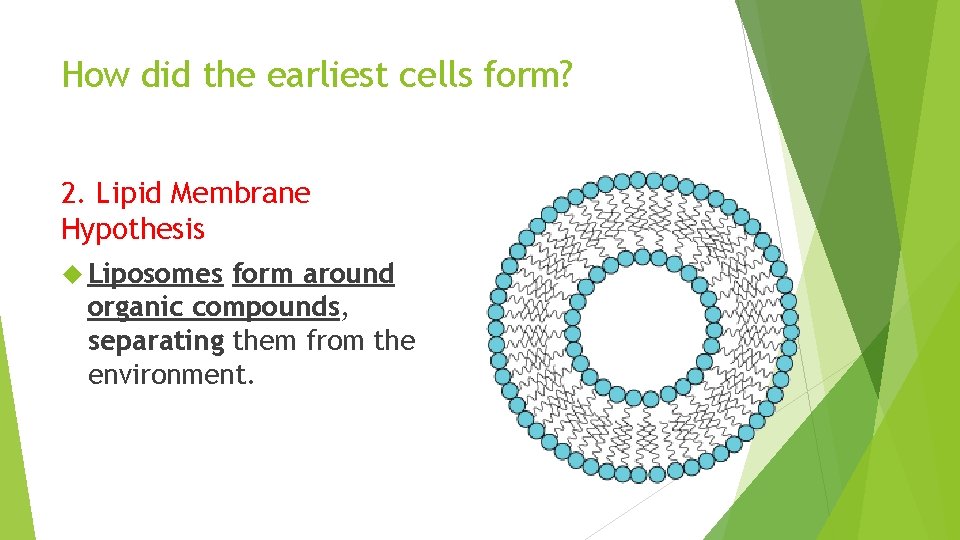 How did the earliest cells form?

2. Lipid Membrane Hypothesis

Liposomes form around organic compounds, separating them from the environment.